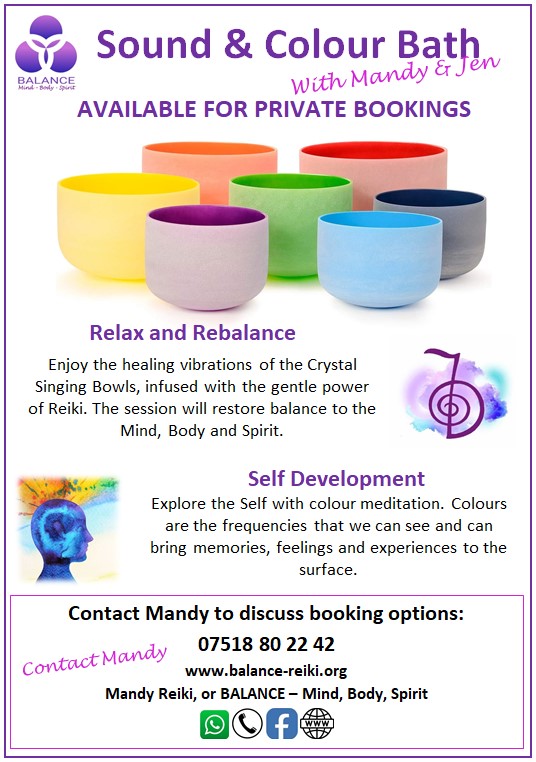 BALANCE
Mind - Body - Spirit

Sound & Colour Bath
With Mandy & Jen

AVAILABLE FOR PRIVATE BOOKINGS

Relax and Rebalance

Enjoy the healing vibrations of the Crystal Singing Bowls, infused with the gentle power of Reiki. The session will restore balance to the Mind, Body and Spirit.

Self Development

Explore the Self with colour meditation. Colours are the frequencies that we can see and can bring memories, feelings and experiences to the surface.

Contact Mandy to discuss booking options:

07518 80 22 42

Contact Mandy

www.balance-reiki.org

Mandy Reiki, or BALANCE – Mind, Body, Spirit

WWW